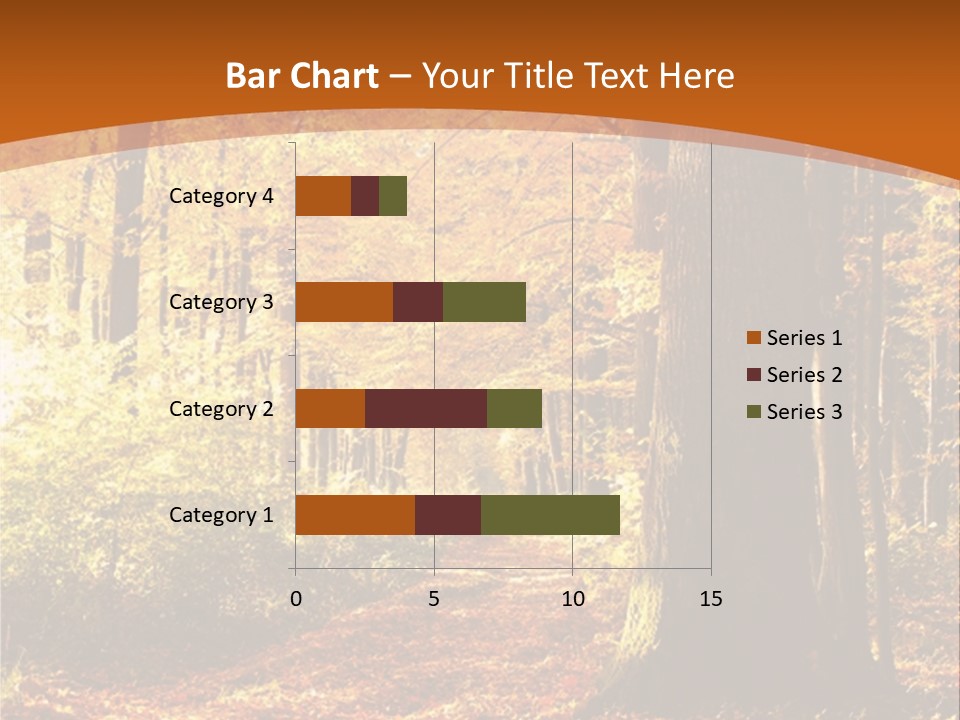 Bar Chart – Your Title Text Here

Category 4
Category 3
Category 2
Category 1

0
5
10
15

Series 1
Series 2
Series 3